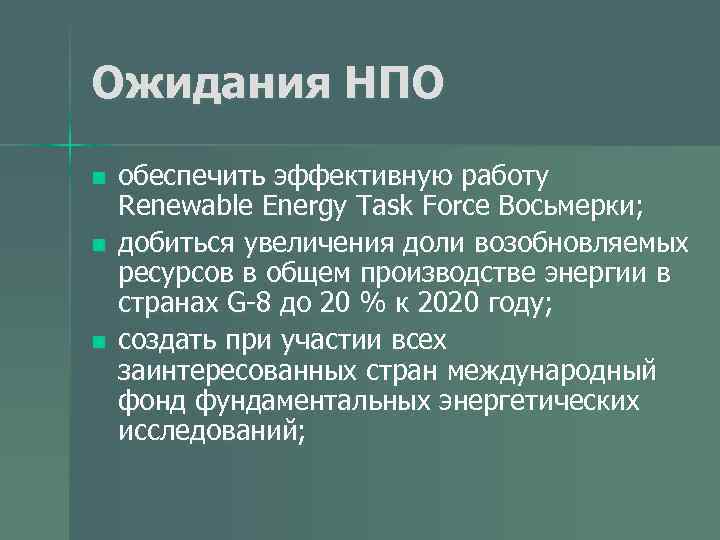 Ожидания НПО

- обеспечить эффективную работу Renewable Energy Task Force Восьмерки;
- добиться увеличения доли возобновляемых ресурсов в общем производстве энергии в странах G-8 до 20 % к 2020 году;
- создать при участии всех заинтересованных стран международный фонд фундаментальных энергетических исследований;